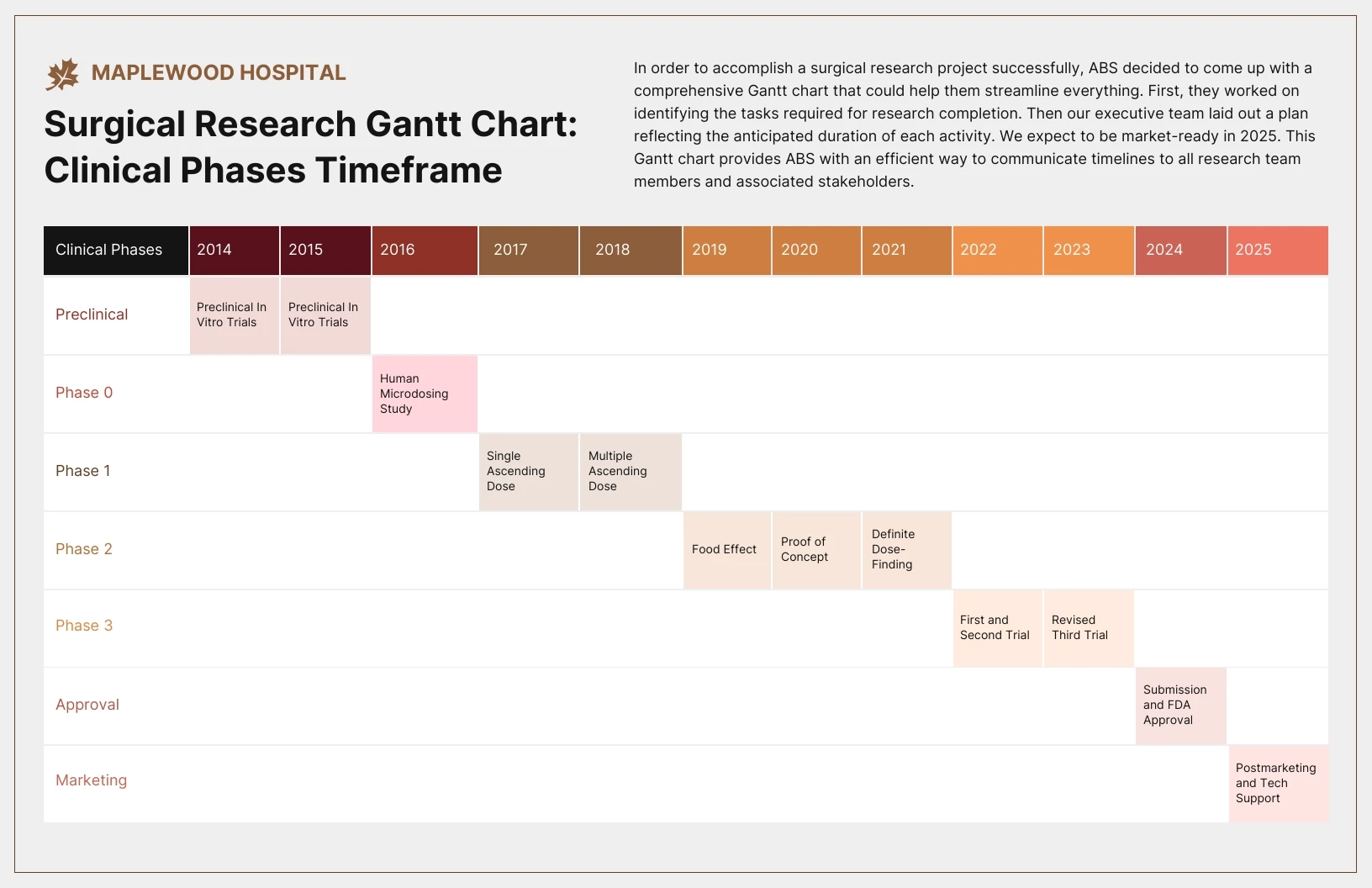 MAPLEWOOD HOSPITAL

Surgical Research Gantt Chart: Clinical Phases Timeframe

In order to accomplish a surgical research project successfully, ABS decided to come up with a comprehensive Gantt chart that could help them streamline everything. First, they worked on identifying the tasks required for research completion. Then our executive team laid out a plan reflecting the anticipated duration of each activity. We expect to be market-ready in 2025. This Gantt chart provides ABS with an efficient way to communicate timelines to all research team members and associated stakeholders.

| Clinical Phases | 2014 | 2015 | 2016 | 2017 | 2018 | 2019 | 2020 | 2021 | 2022 | 2023 | 2024 | 2025 |
|---|---|---|---|---|---|---|---|---|---|---|---|---|
| Preclinical | Preclinical In Vitro Trials | Preclinical In Vitro Trials | | | | | | | | | | |
| Phase 0 | | | Human Microdosing Study | | | | | | | | | |
| Phase 1 | | | | Single Ascending Dose | Multiple Ascending Dose | | | | | | | |
| Phase 2 | | | | | | Food Effect | Proof of Concept | Definite Dose-Finding | | | | |
| Phase 3 | | | | | | | | | First and Second Trial | Revised Third Trial | | |
| Approval | | | | | | | | | | | Submission and FDA Approval | |
| Marketing | | | | | | | | | | | | Postmarketing and Tech Support |